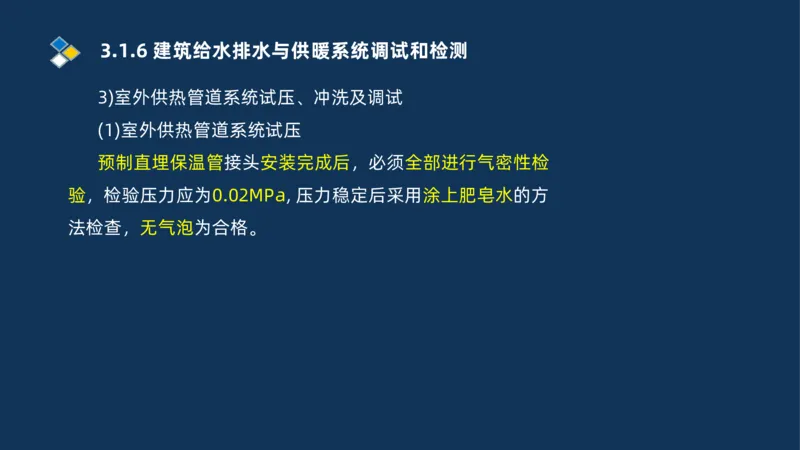 3.1.6 建筑给水排水与供暖系统调试和检测

3)室外供热管道系统试压、冲洗及调试

(1)室外供热管道系统试压

预制直埋保温管接头安装完成后，必须全部进行气密性检验，检验压力应为0.02MPa, 压力稳定后采用涂上肥皂水的方法检查，无气泡为合格。